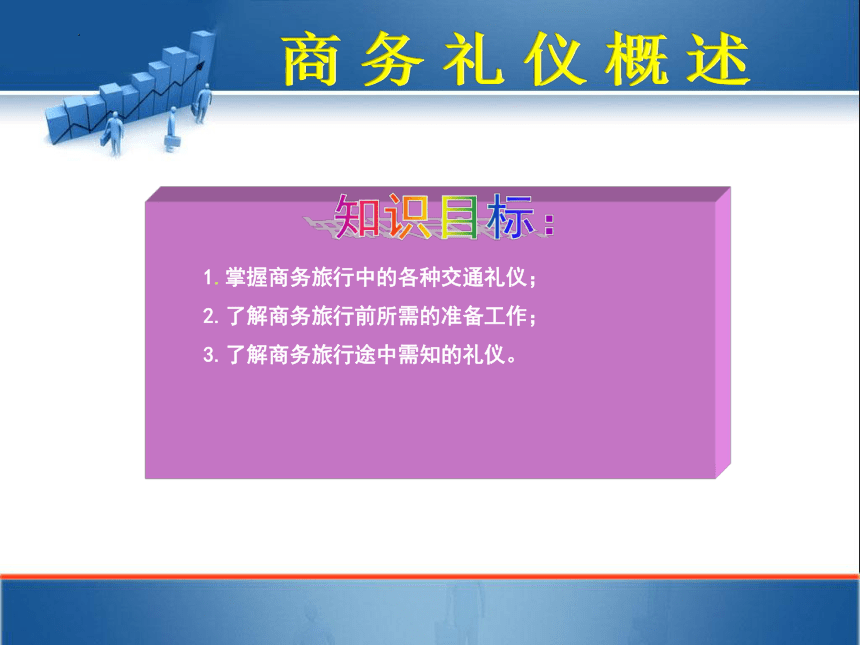 商务礼仪概述

知识目标：

1. 掌握商务旅行中的各种交通礼仪；

2. 了解商务旅行前所需的准备工作；

3. 了解商务旅行途中需知的礼仪。